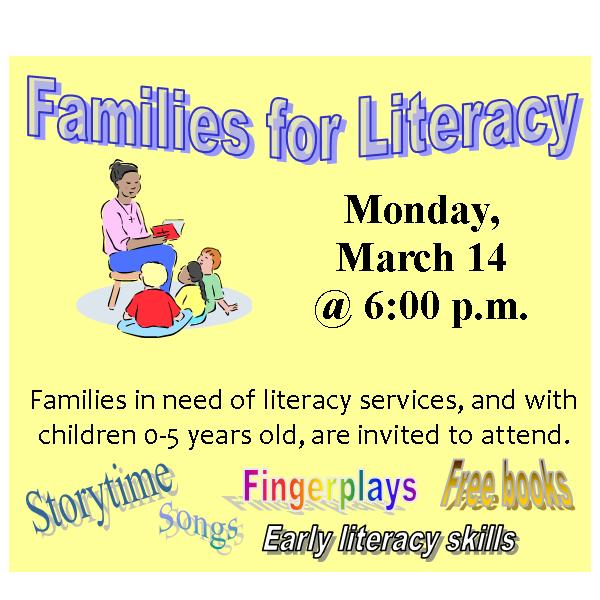 Families for Literacy

Monday, March 14 @ 6:00 p.m.

Families in need of literacy services, and with children 0-5 years old, are invited to attend.

Storytime
Songs
Fingerplays
Free books
Early literacy skills